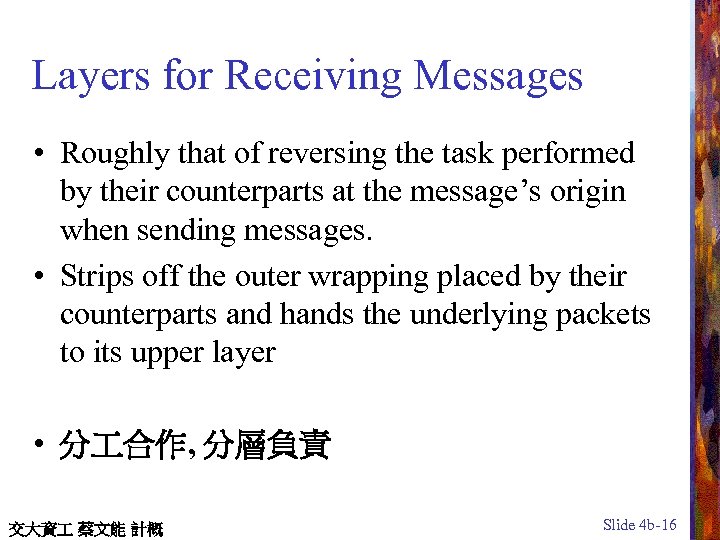 Layers for Receiving Messages

• Roughly that of reversing the task performed by their counterparts at the message’s origin when sending messages.

• Strips off the outer wrapping placed by their counterparts and hands the underlying packets to its upper layer

• 分工合作, 分層負責

交大資工 蔡文能 計概

Slide 4b-16